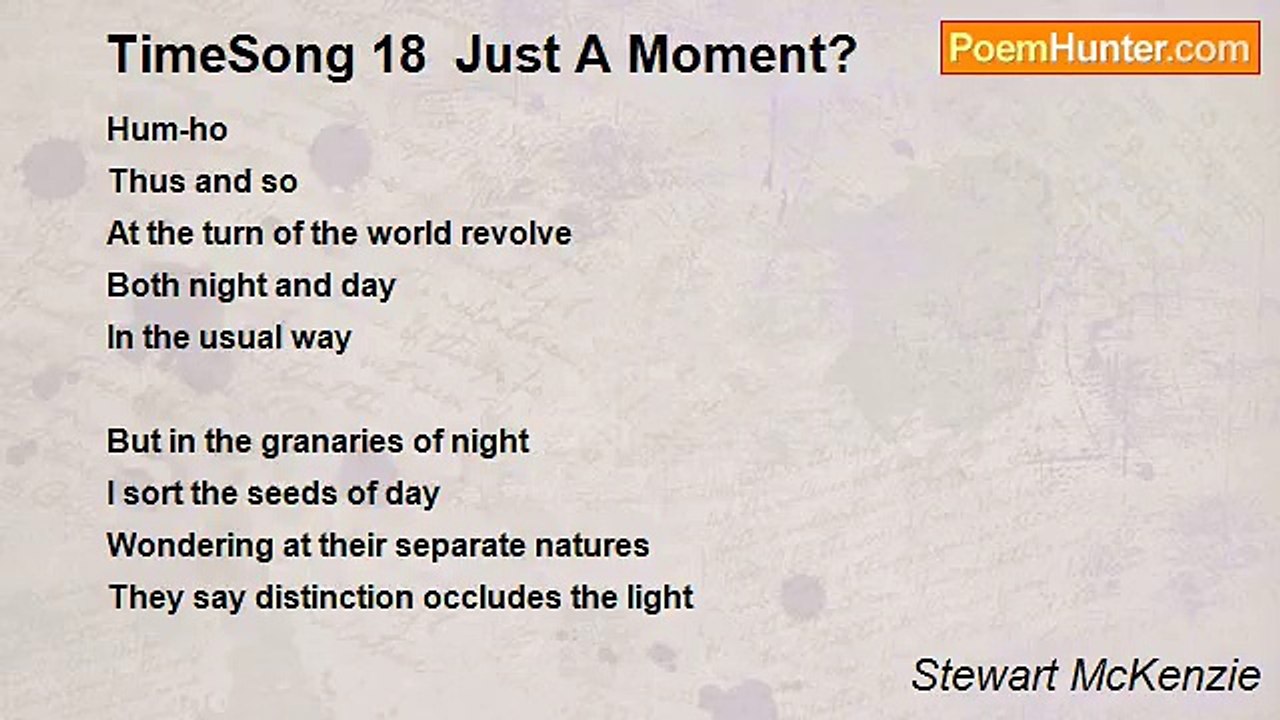 TimeSong 18 Just A Moment?

PoemHunter.com

Hum-ho
Thus and so
At the turn of the world revolve
Both night and day
In the usual way

But in the granaries of night
I sort the seeds of day
Wondering at their separate natures
They say distinction occludes the light

Stewart McKenzie